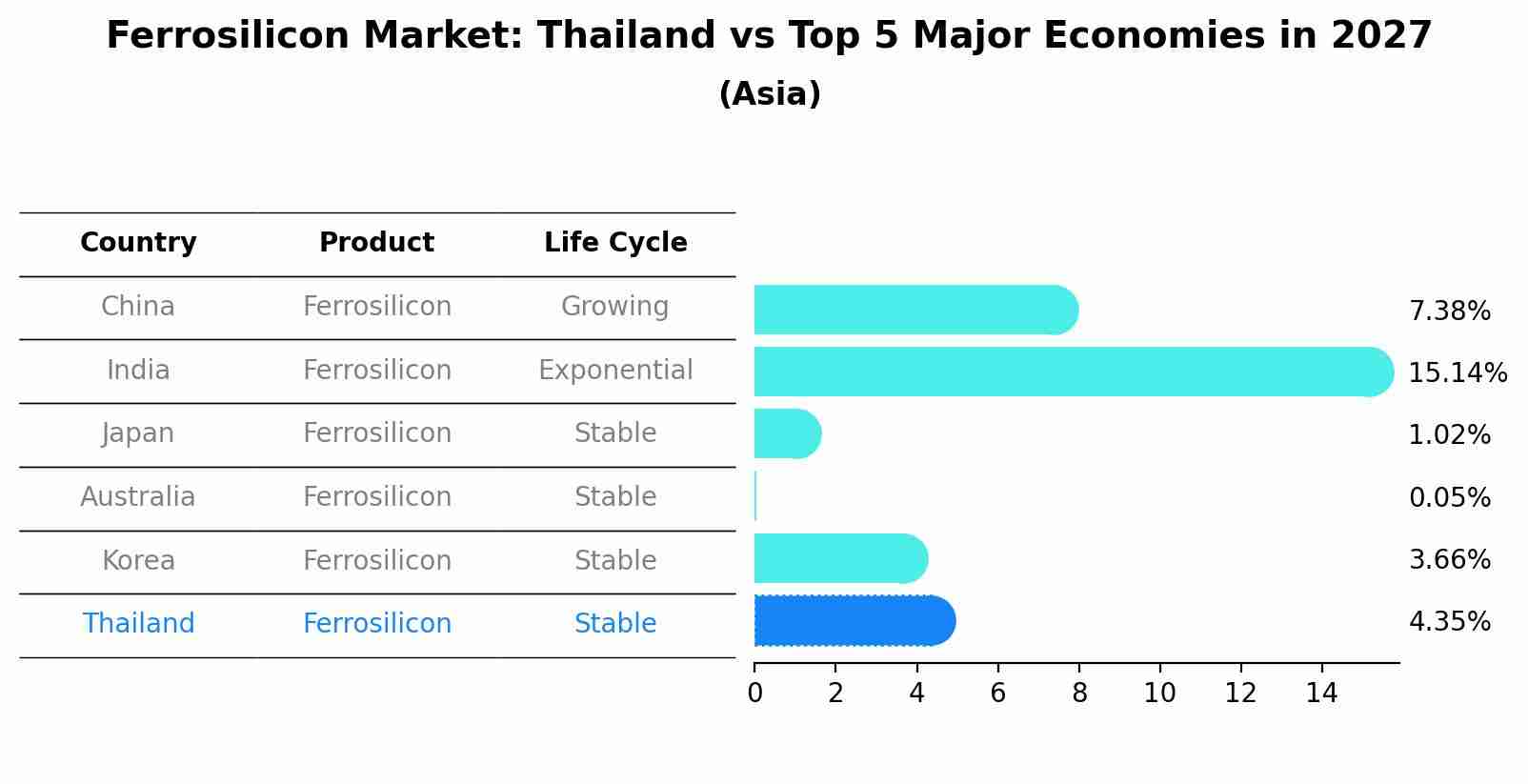 Ferrosilicon Market: Thailand vs Top 5 Major Economies in 2027
(Asia)

| Country | Product | Life Cycle |
|---|---|---|
| China | Ferrosilicon | Growing |
| India | Ferrosilicon | Exponential |
| Japan | Ferrosilicon | Stable |
| Australia | Ferrosilicon | Stable |
| Korea | Ferrosilicon | Stable |
| Thailand | Ferrosilicon | Stable |

7.38%
15.14%
1.02%
0.05%
3.66%
4.35%

0 2 4 6 8 10 12 14